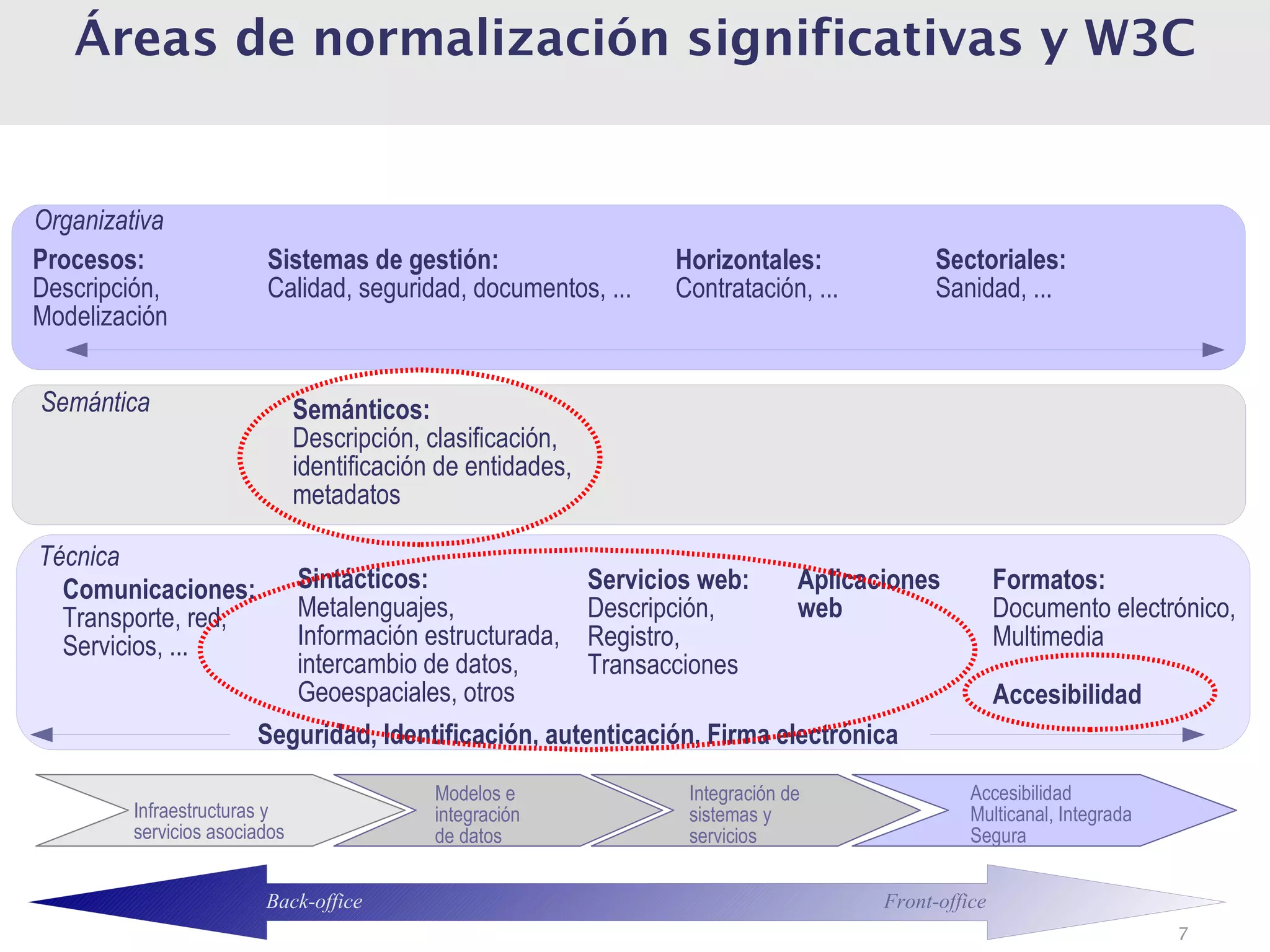 Áreas de normalización significativas y W3C

Organizativa

Procesos:
Descripción, Modelización

Sistemas de gestión:
Calidad, seguridad, documentos, ...

Horizontales:
Contratación, ...

Sectoriales:
Sanidad, ...

Semántica

Semánticos:
Descripción, clasificación, identificación de entidades, metadatos

Técnica

Comunicaciones:
Transporte, red, Servicios, ...

Sintácticos:
Metalenguajes, Información estructurada, intercambio de datos, Geoespaciales, otros

Servicios web:
Descripción, Registro, Transacciones

Aplicaciones web

Formatos:
Documento electrónico, Multimedia

Accesibilidad

Seguridad, Identificación, autenticación, Firma electrónica

Infraestructuras y servicios asociados

Modelos e integración de datos

Integración de sistemas y servicios

Accesibilidad Multicanal, Integrada Segura

Back-office

Front-office

7